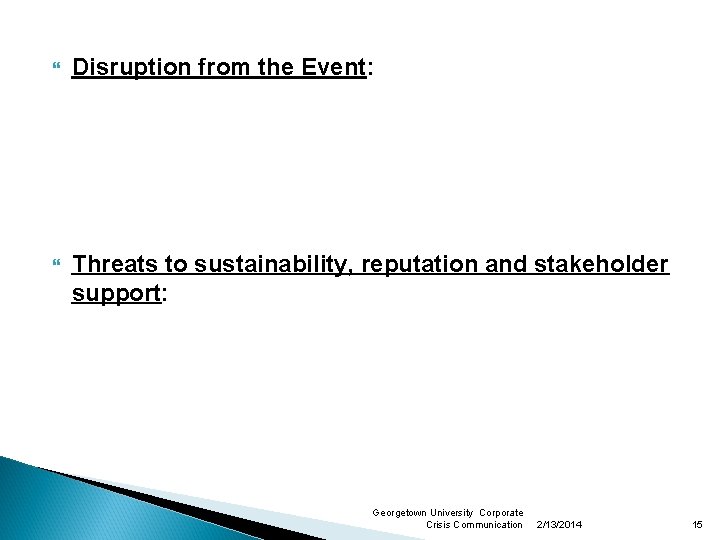 Disruption from the Event:

Threats to sustainability, reputation and stakeholder support:

Georgetown University Corporate Crisis Communication 2/13/2014 15